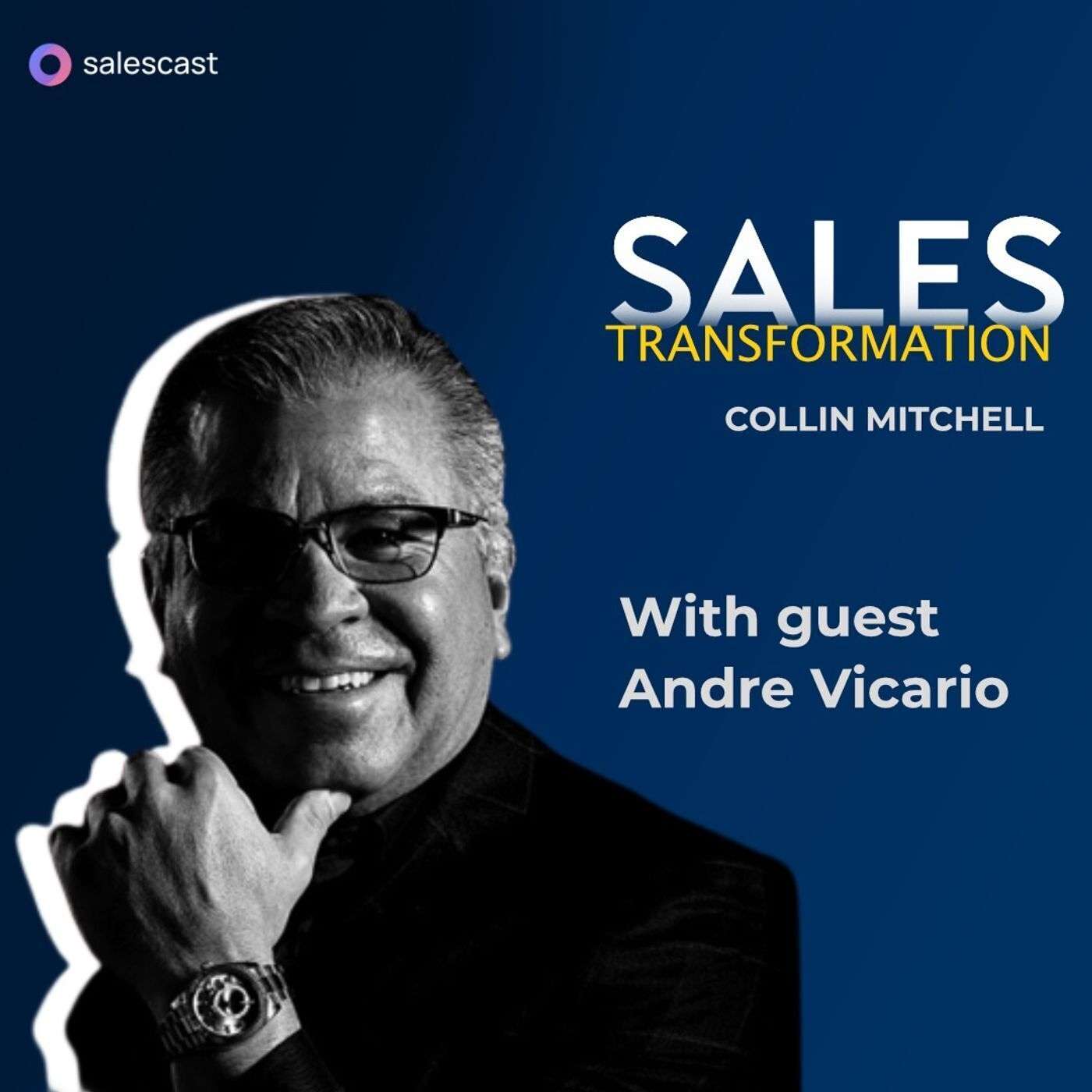 salescast

SALES
TRANSFORMATION

COLLIN MITCHELL

With guest
Andre Vicario